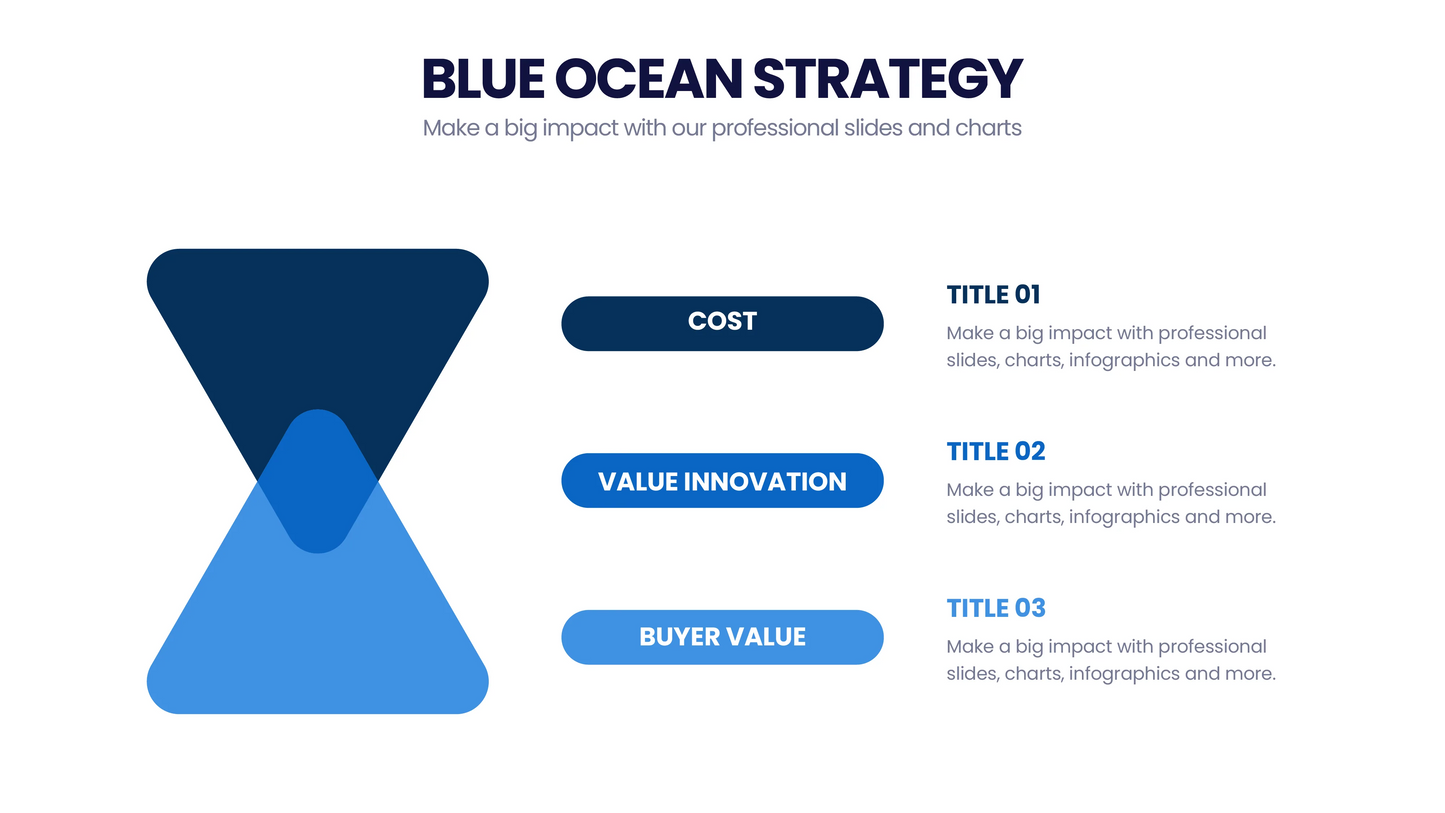 BLUE OCEAN STRATEGY

Make a big impact with our professional slides and charts

COST

TITLE 01

Make a big impact with professional slides, charts, infographics and more.

VALUE INNOVATION

TITLE 02

Make a big impact with professional slides, charts, infographics and more.

BUYER VALUE

TITLE 03

Make a big impact with professional slides, charts, infographics and more.